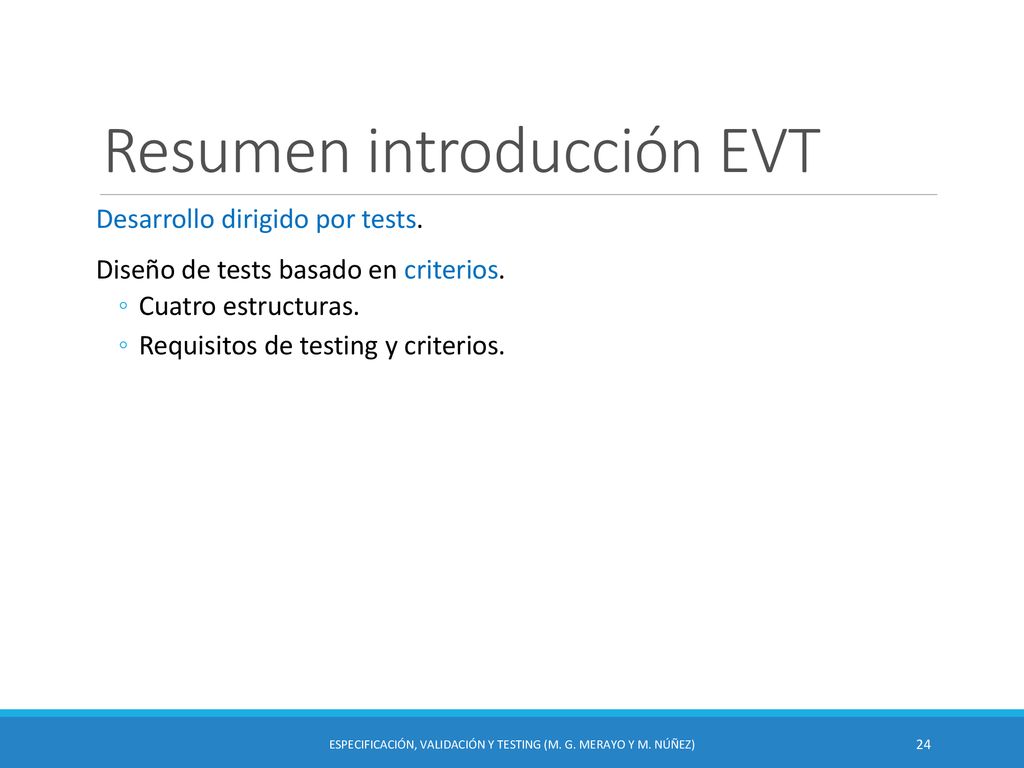 Resumen introducción EVT

Desarrollo dirigido por tests.

Diseño de tests basado en criterios.
◦ Cuatro estructuras.
◦ Requisitos de testing y criterios.

ESPECIFICACIÓN, VALIDACIÓN Y TESTING (M. G. MERAYO Y M. NÚÑEZ)

24